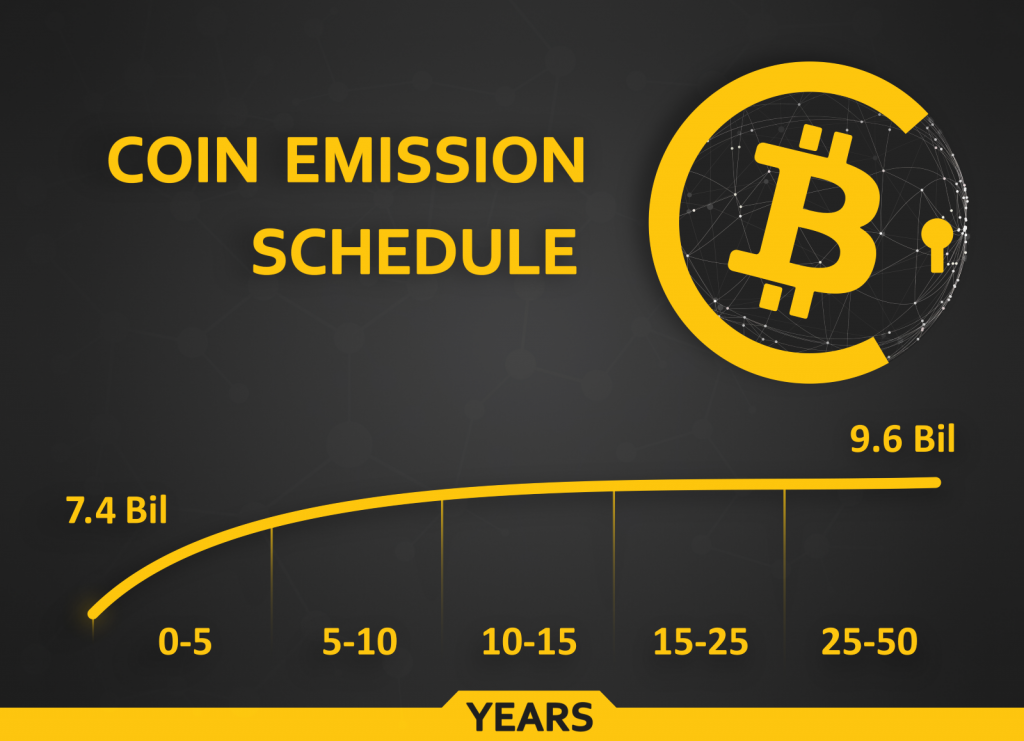 COIN EMISSION SCHEDULE

7.4 Bil

9.6 Bil

0-5
5-10
10-15
15-25
25-50

YEARS